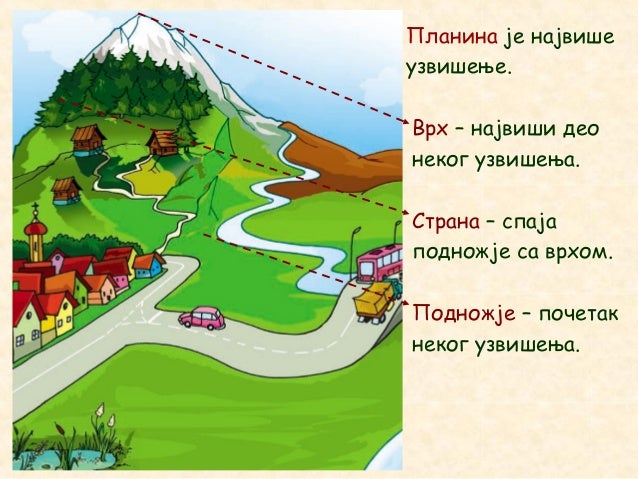 Планина је највише узвишење.

Врх – највиши део неког узвишења.

Страна – спаја подножје са врхом.

Подножје – почетак неког узвишења.